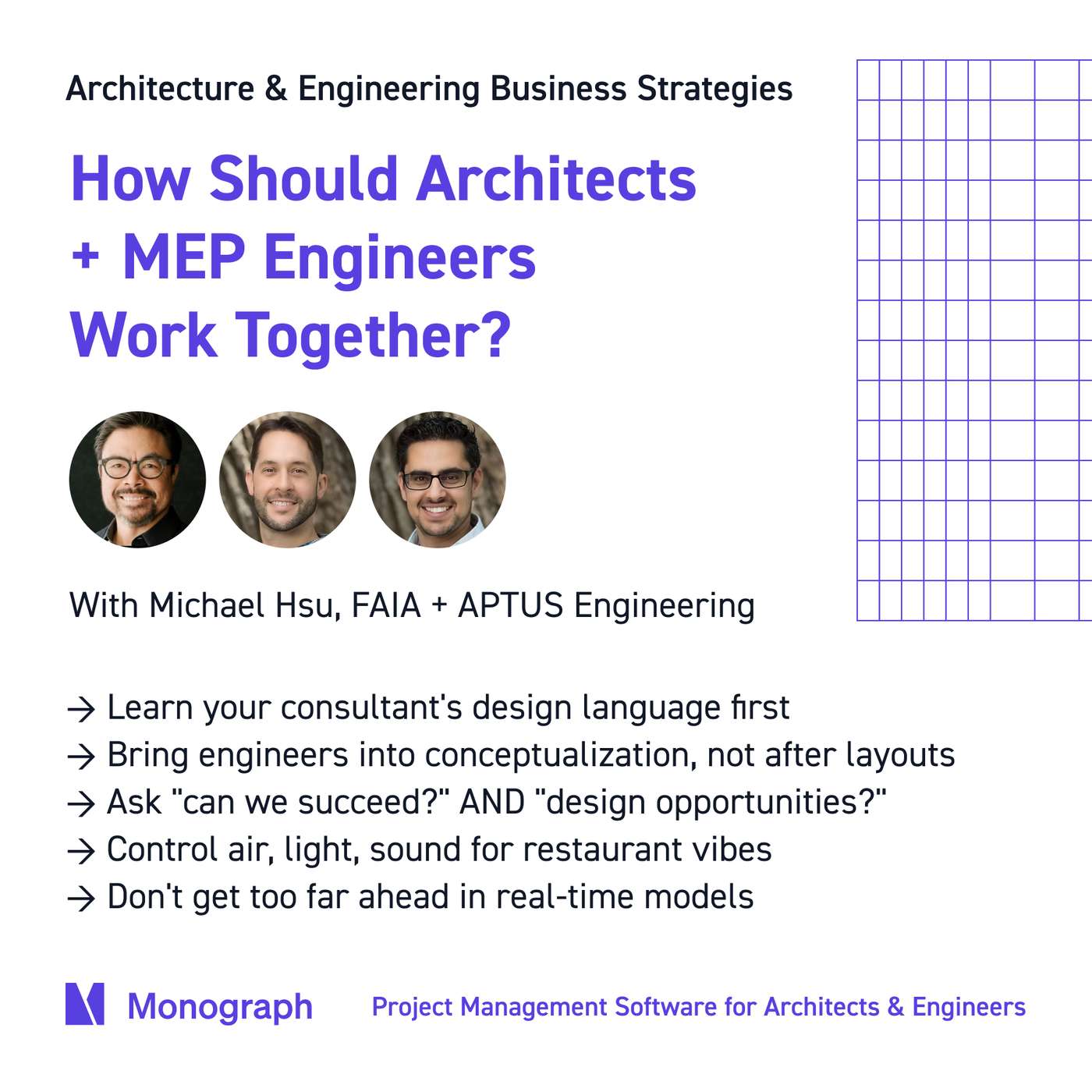 Architecture & Engineering Business Strategies

How Should Architects + MEP Engineers Work Together?

With Michael Hsu, FAIA + APTUS Engineering

→ Learn your consultant's design language first
→ Bring engineers into conceptualization, not after layouts
→ Ask "can we succeed?" AND "design opportunities?"
→ Control air, light, sound for restaurant vibes
→ Don't get too far ahead in real-time models

Monograph

Project Management Software for Architects & Engineers